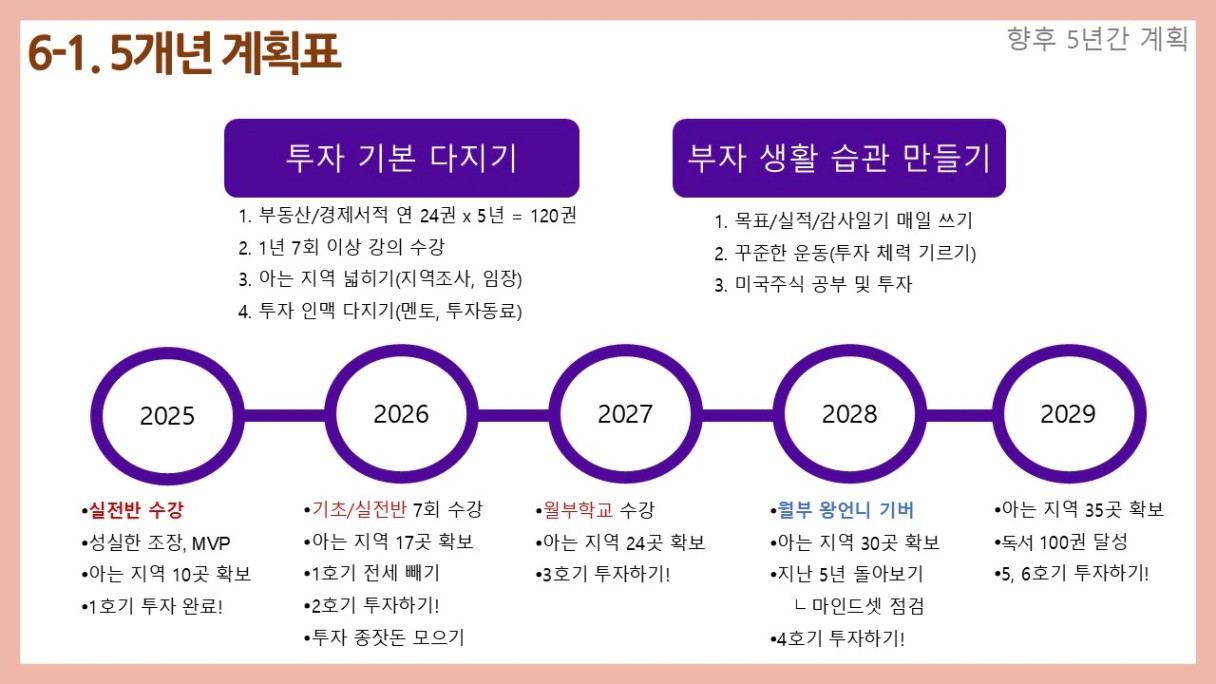 6-1. 5개년 계획표

향후 5년간 계획

투자 기본 다지기

1. 부동산/경제서적 연 24권 x 5년 = 120권
2. 1년 7회 이상 강의 수강
3. 아는 지역 넓히기(지역조사, 임장)
4. 투자 인맥 다지기(멘토, 투자동료)

부자 생활 습관 만들기

1. 목표/실적/감사일기 매일 쓰기
2. 꾸준한 운동(투자 체력 기르기)
3. 미국주식 공부 및 투자

2025

2026

2027

2028

2029

•실전반 수강
•성실한 조장, MVP
•아는 지역 10곳 확보
•1호기 투자 완료!

•기초/실전반 7회 수강
•아는 지역 17곳 확보
•1호기 전세 빼기
•2호기 투자하기!
•투자 종잣돈 모으기

•월부학교 수강
•아는 지역 24곳 확보
•3호기 투자하기!

•월부 왕언니 기버
•아는 지역 30곳 확보
•지난 5년 돌아보기
ㄴ 마인드셋 점검
•4호기 투자하기!

•아는 지역 35곳 확보
•독서 100권 달성
•5, 6호기 투자하기!